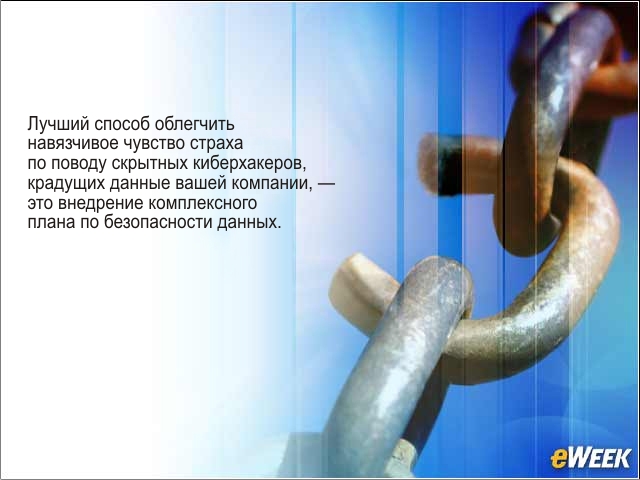 Лучший способ облегчить навязчивое чувство страха по поводу скрытных киберхакеров, крадущих данные вашей компании, — это внедрение комплексного плана по безопасности данных.

eWEEK